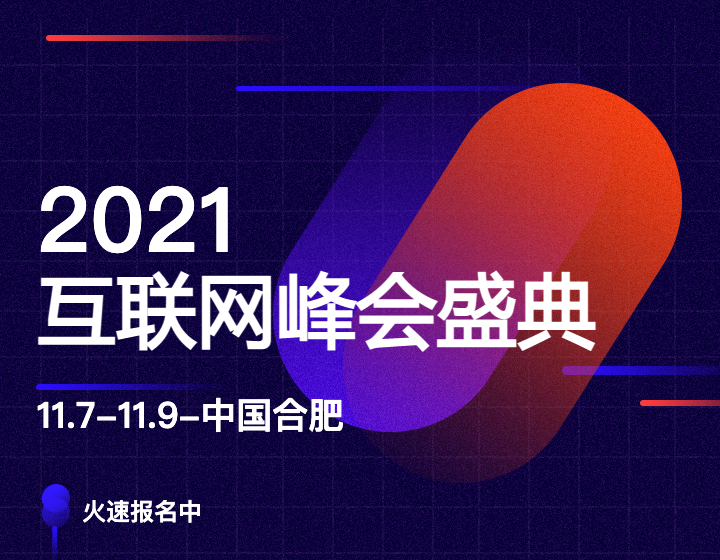 2021
互联网峰会盛典

11.7-11.9-中国合肥

火速报名中